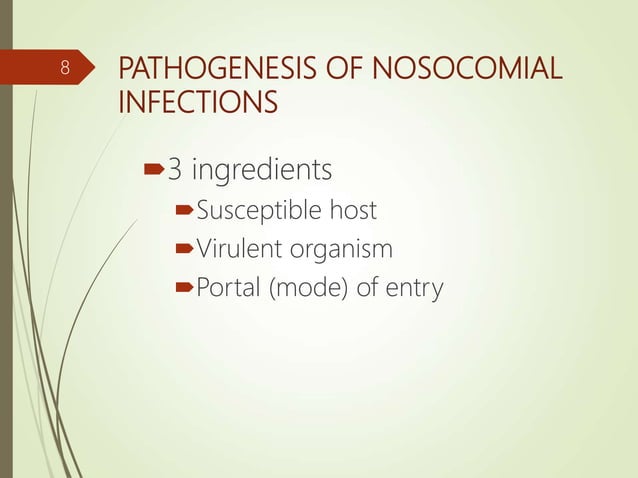 8

PATHOGENESIS OF NOSOCOMIAL INFECTIONS

3 ingredients

Susceptible host

Virulent organism

Portal (mode) of entry